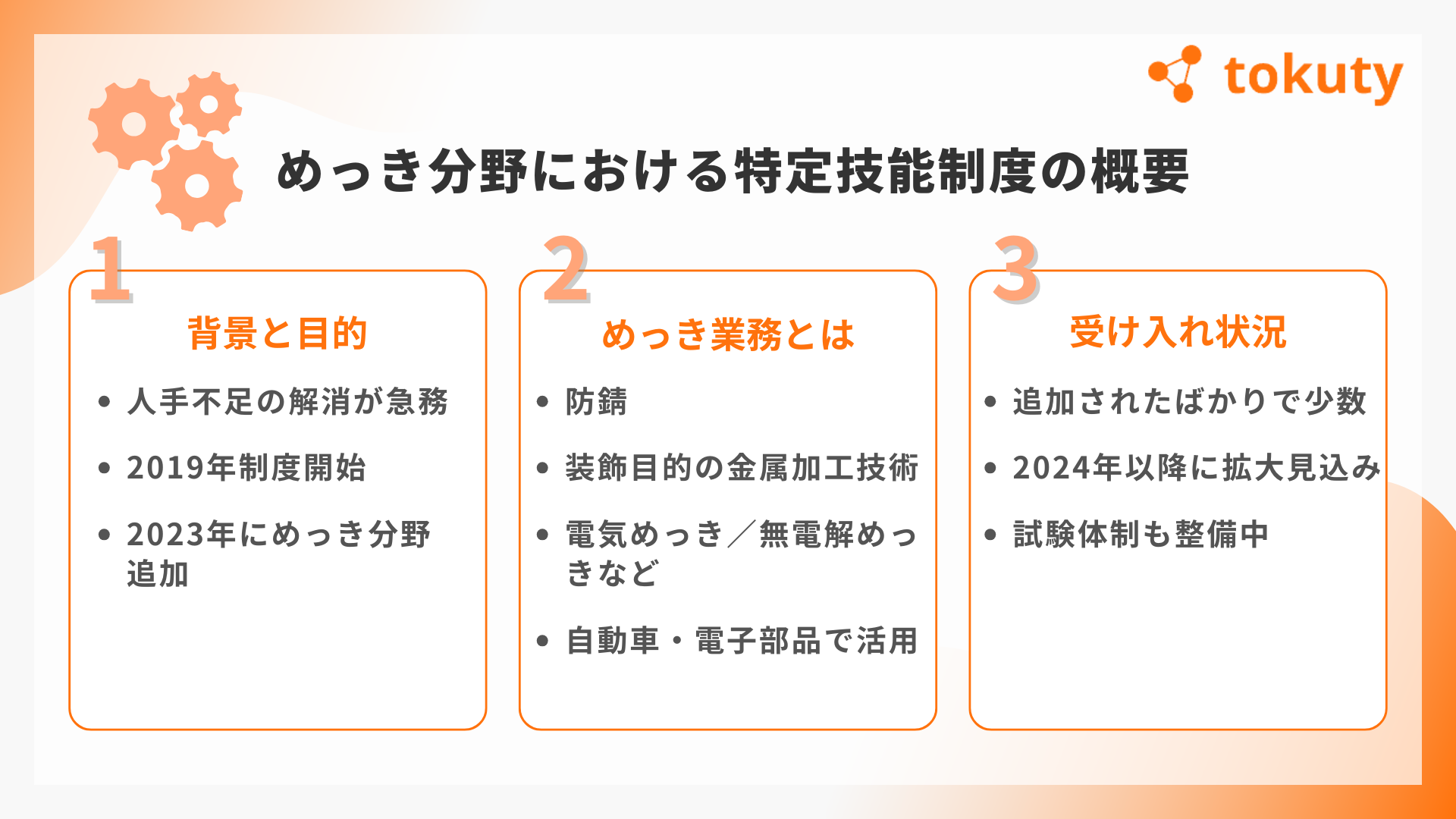 tokuty

めっき分野における特定技能制度の概要

1
背景と目的
• 人手不足の解消が急務
• 2019年制度開始
• 2023年にめっき分野追加

2
めっき業務とは
• 防錆
• 装飾目的の金属加工技術
• 電気めっき／無電解めっきなど
• 自動車・電子部品で活用

3
受け入れ状況
• 追加されたばかりで少数
• 2024年以降に拡大見込み
• 試験体制も整備中